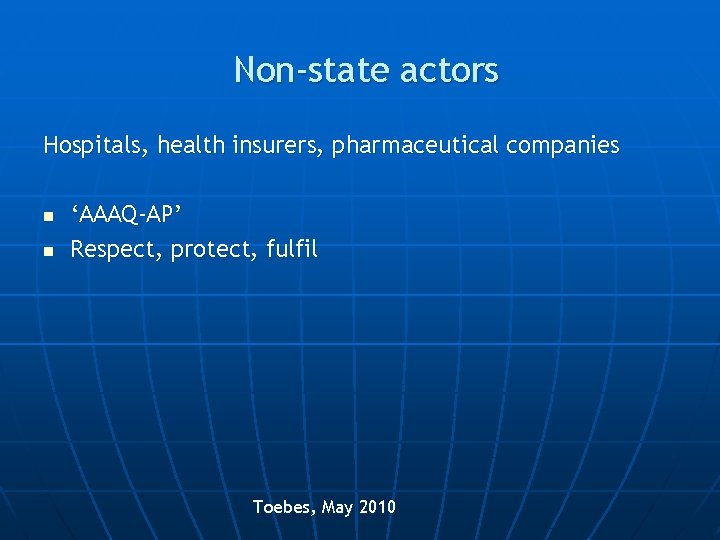 Non-state actors

Hospitals, health insurers, pharmaceutical companies

- ‘AAAQ-AP’
- Respect, protect, fulfil

Toebes, May 2010